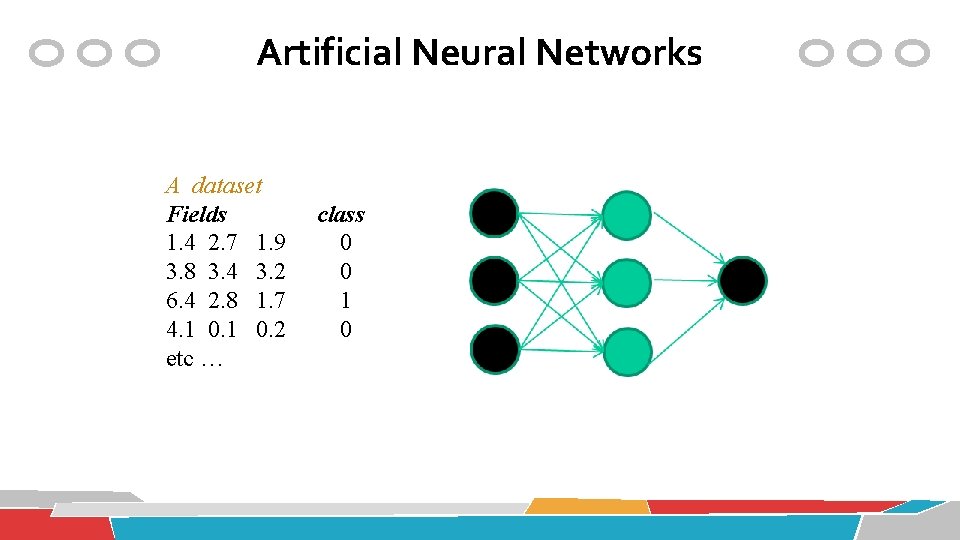 Artificial Neural Networks

A dataset

| Fields | | | class |
|---|---|---|---|
| 1.4 | 2.7 | 1.9 | 0 |
| 3.8 | 3.4 | 3.2 | 0 |
| 6.4 | 2.8 | 1.7 | 1 |
| 4.1 | 0.1 | 0.2 | 0 |

etc …